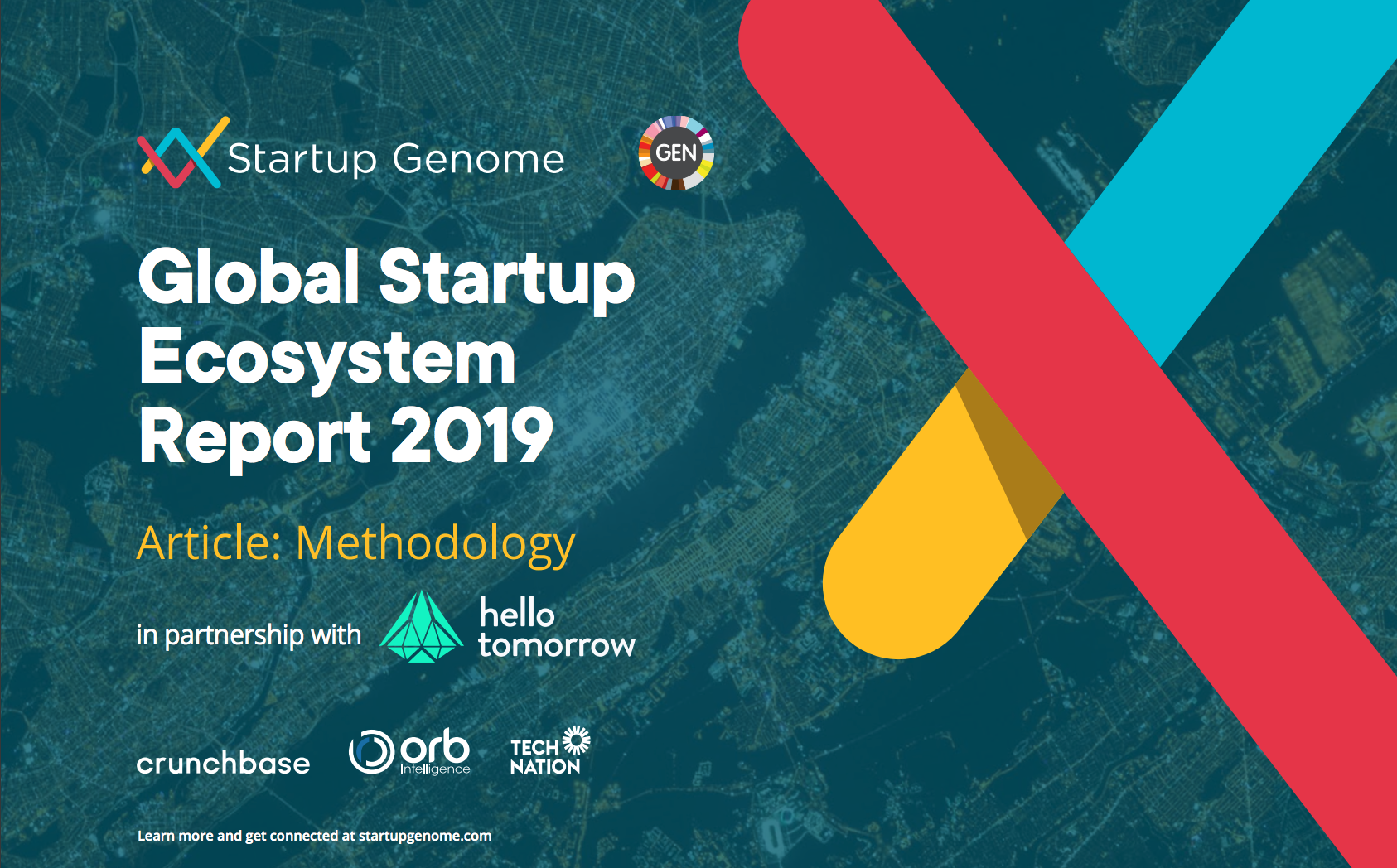 Startup Genome

GEN

Global Startup Ecosystem Report 2019

Article: Methodology

in partnership with hello tomorrow

crunchbase

orb Intelligence

TECH NATION

Learn more and get connected at startupgenome.com